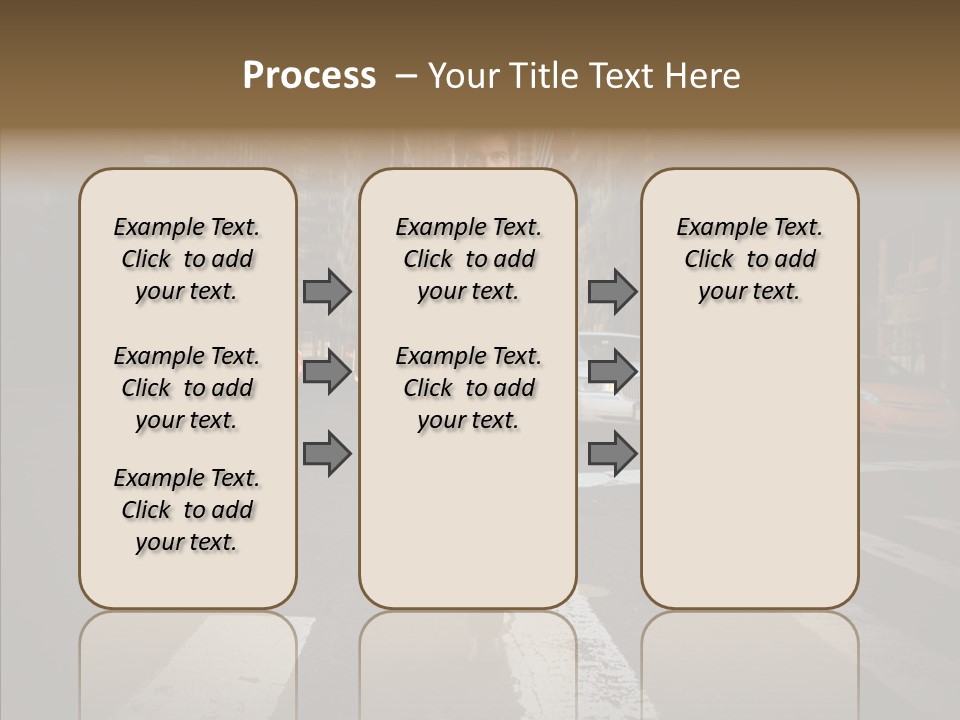 Process – Your Title Text Here

Example Text. Click to add your text.

Example Text. Click to add your text.

Example Text. Click to add your text.

Example Text. Click to add your text.

Example Text. Click to add your text.

Example Text. Click to add your text.